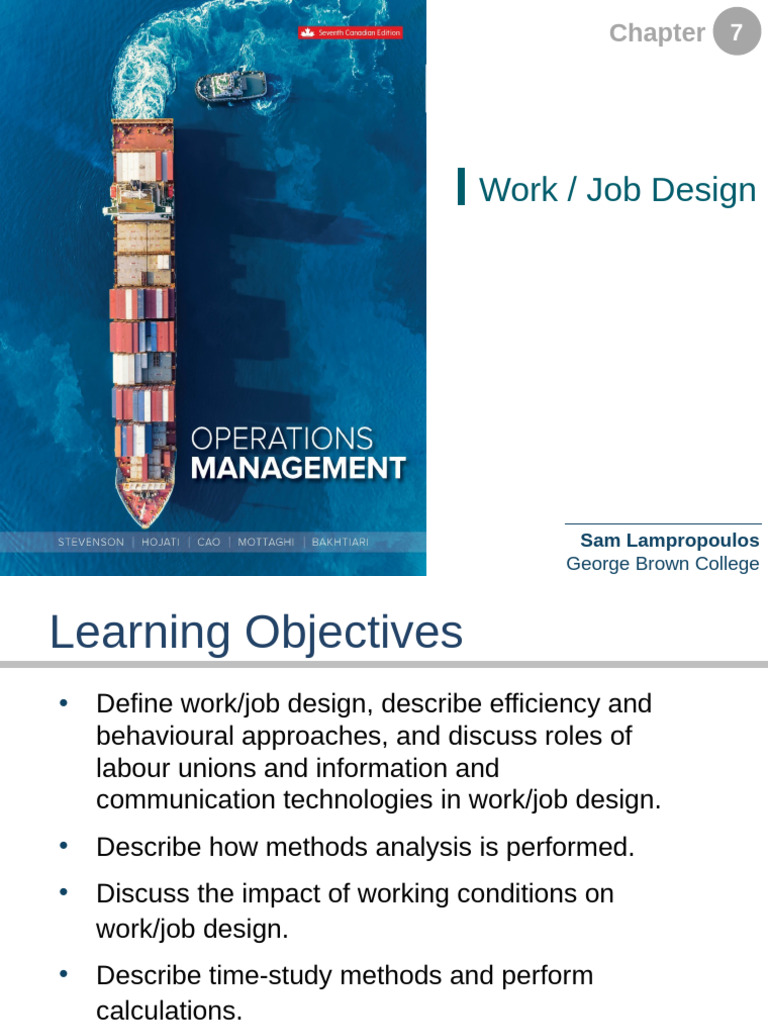 Seventh Canadian Edition

OPERATIONS
MANAGEMENT

STEVENSON | HOJATI | CAO | MOTTAGHI | BAKHTIARI

Chapter 7

Work / Job Design

Sam Lampropoulos
George Brown College

Learning Objectives

• Define work/job design, describe efficiency and behavioural approaches, and discuss roles of labour unions and information and communication technologies in work/job design.

• Describe how methods analysis is performed.

• Discuss the impact of working conditions on work/job design.

• Describe time-study methods and perform calculations.